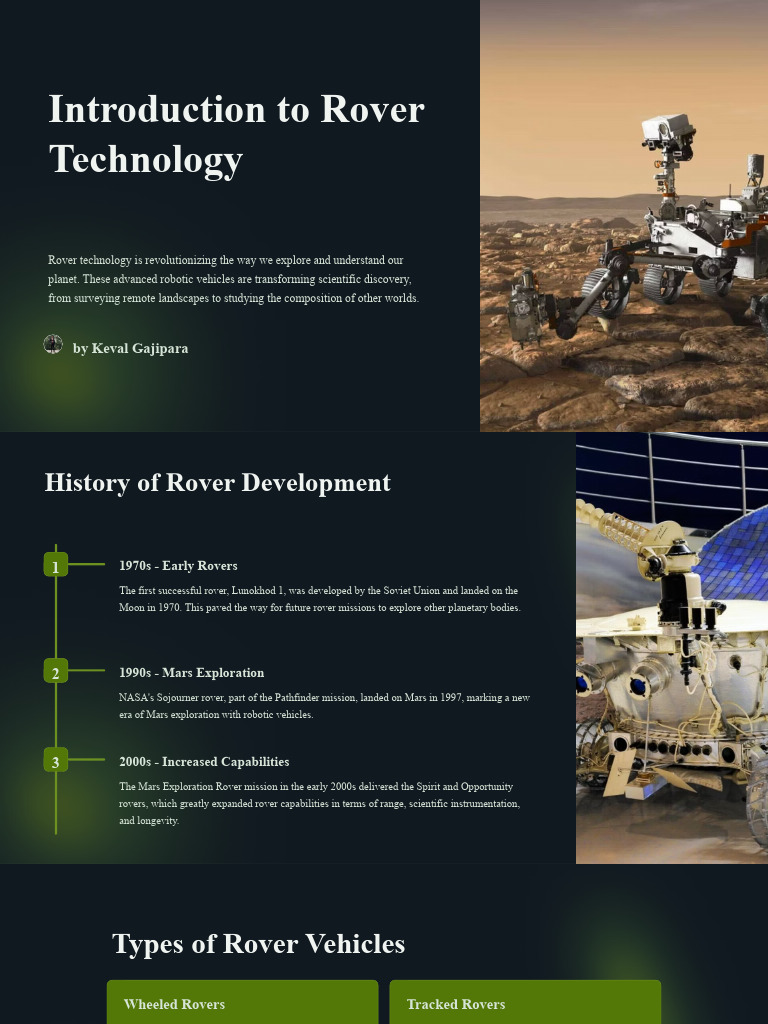 Introduction to Rover Technology

Rover technology is revolutionizing the way we explore and understand our planet. These advanced robotic vehicles are transforming scientific discovery, from surveying remote landscapes to studying the composition of other worlds.

by Keval Gajipara

History of Rover Development

1

1970s - Early Rovers

The first successful rover, Lunokhod 1, was developed by the Soviet Union and landed on the Moon in 1970. This paved the way for future rover missions to explore other planetary bodies.

2

1990s - Mars Exploration

NASA's Sojourner rover, part of the Pathfinder mission, landed on Mars in 1997, marking a new era of Mars exploration with robotic vehicles.

3

2000s - Increased Capabilities

The Mars Exploration Rover mission in the early 2000s delivered the Spirit and Opportunity rovers, which greatly expanded rover capabilities in terms of range, scientific instrumentation, and longevity.

Types of Rover Vehicles

Wheeled Rovers

Tracked Rovers